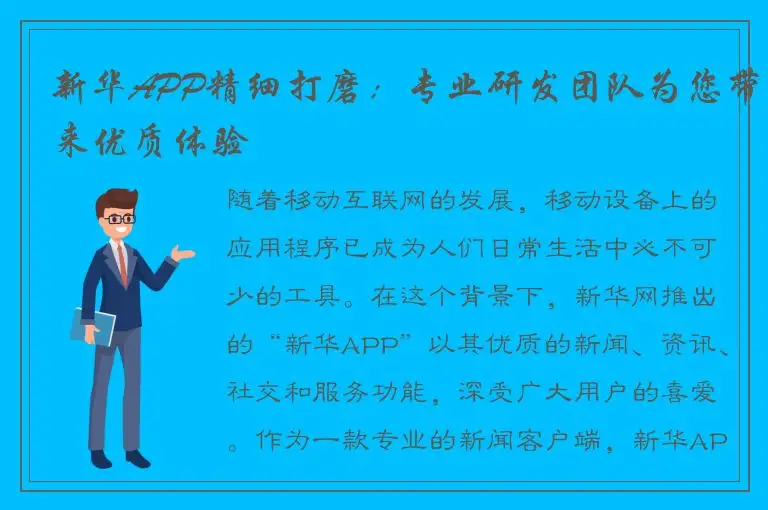 新华APP精细打磨：专业研发团队为您带来优质体验

随着移动互联网的发展，移动设备上的应用程序已成为人们日常生活中必不可少的工具。在这个背景下，新华网推出的“新华APP”以其优质的新闻、资讯、社交和服务功能，深受广大用户的喜爱。作为一款专业的新闻客户端，新华AP